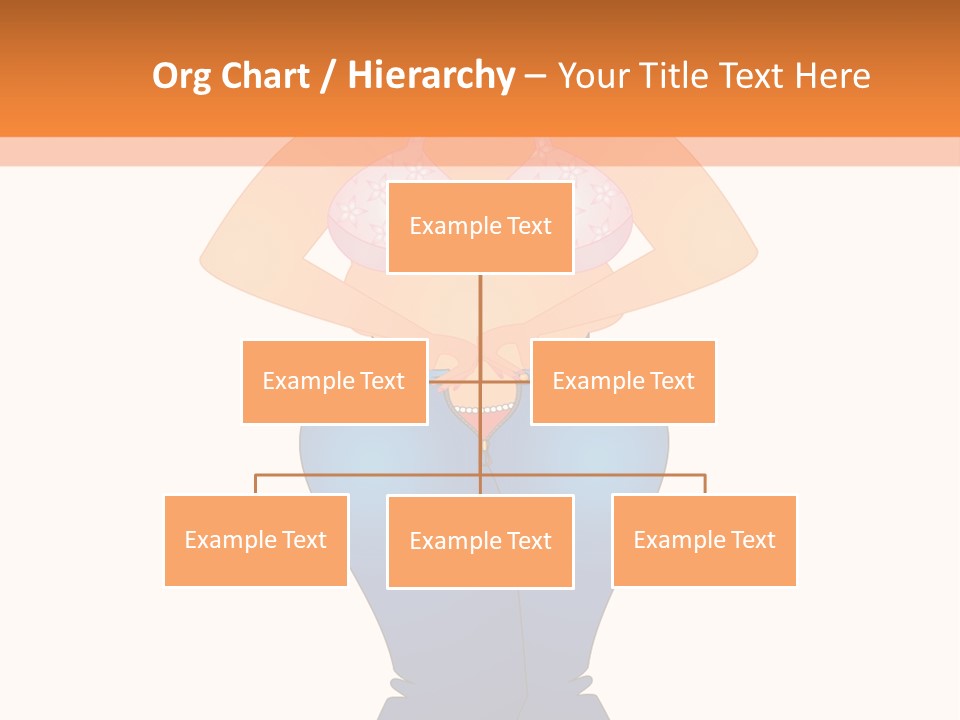 Org Chart / Hierarchy – Your Title Text Here

Example Text

Example Text

Example Text

Example Text

Example Text

Example Text